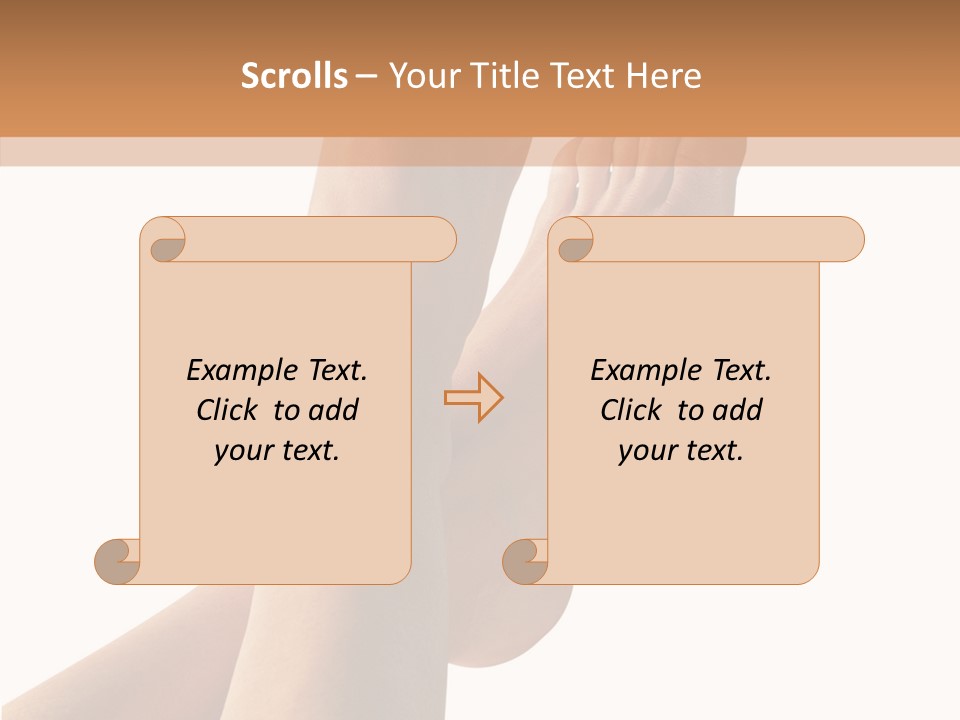 Scrolls – Your Title Text Here

Example Text. Click to add your text.

Example Text. Click to add your text.